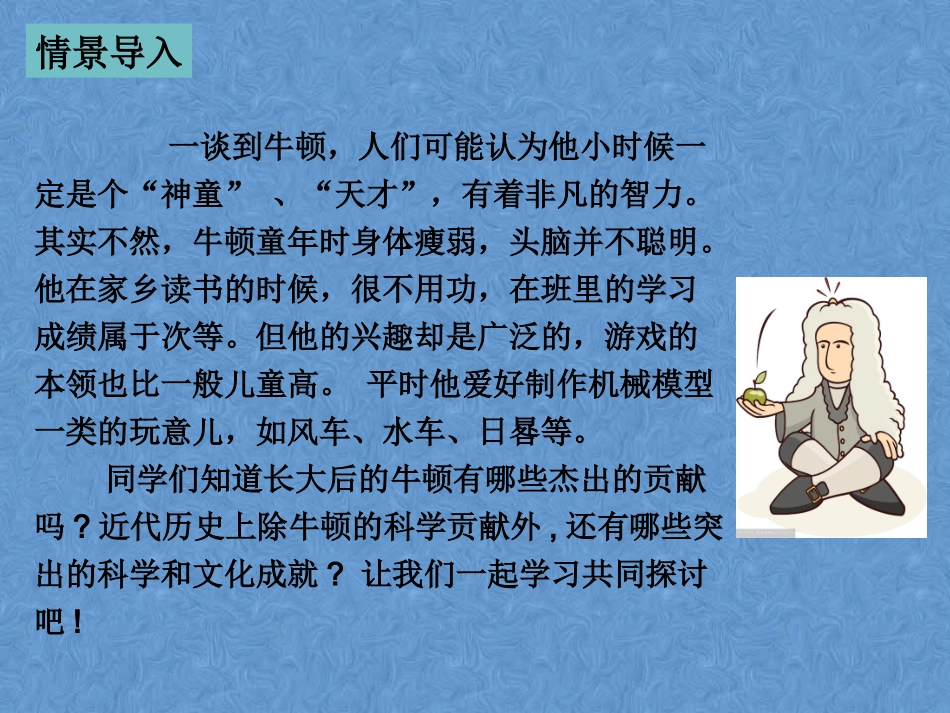 情景导入

一谈到牛顿，人们可能认为他小时候一定是个“神童” 、“天才”，有着非凡的智力。其实不然，牛顿童年时身体瘦弱，头脑并不聪明。他在家乡读书的时候，很不用功，在班里的学习成绩属于次等。但他的兴趣却是广泛的，游戏的本领也比一般儿童高。 平时他爱好制作机械模型一类的玩意儿，如风车、水车、日晷等。

同学们知道长大后的牛顿有哪些杰出的贡献吗？近代历史上除牛顿的科学贡献外，还有哪些突出的科学和文化成就？ 让我们一起学习共同探讨吧！